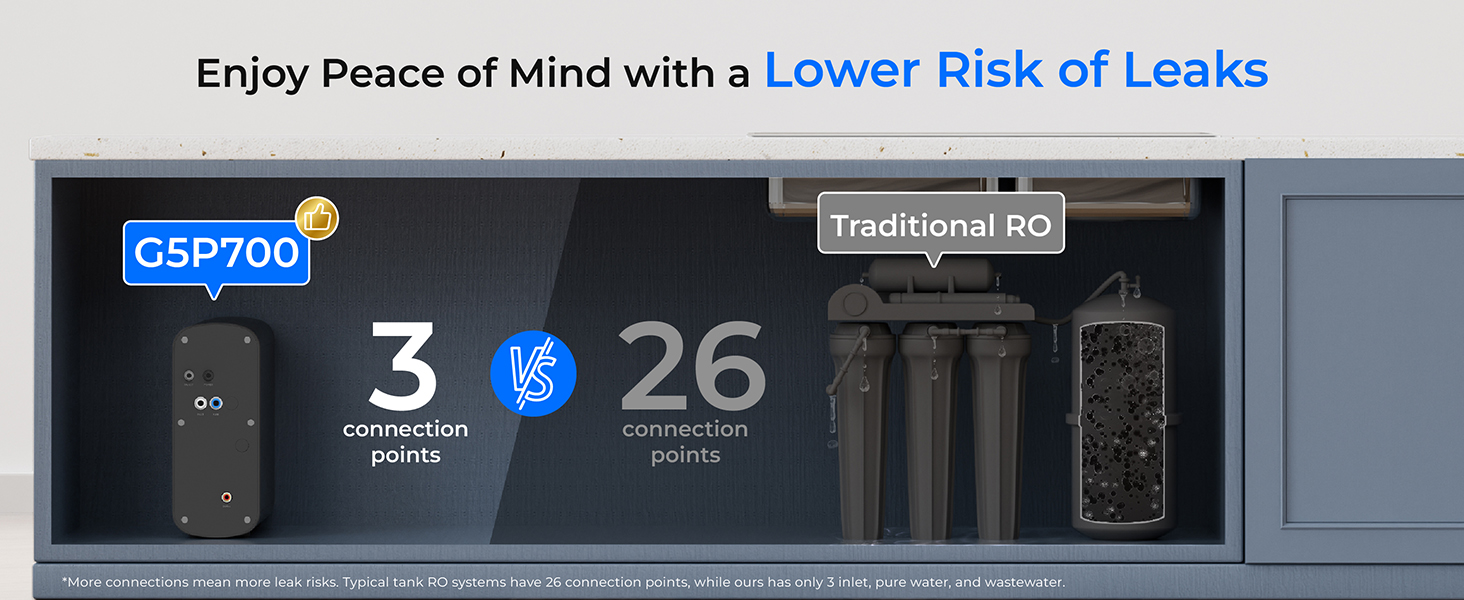 Enjoy Peace of Mind with a Lower Risk of Leaks

G5P700

3 connection points

VS

26 connection points

Traditional RO

*More connections mean more leak risks. Typical tank RO systems have 26 connection points, while ours has only 3 inlet, pure water, and wastewater.